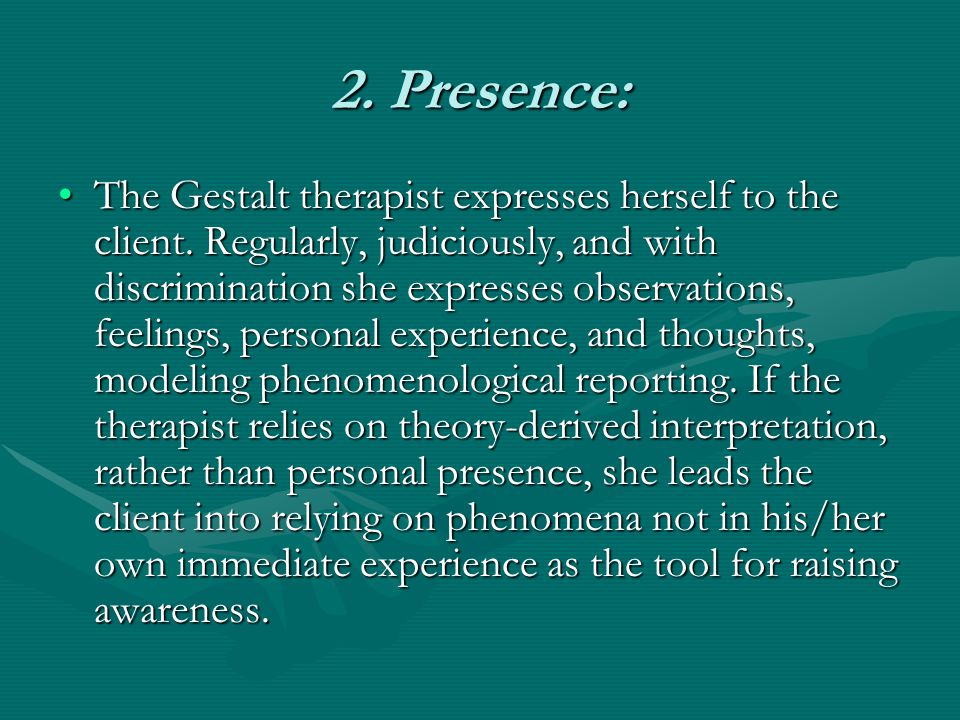 2. Presence:

• The Gestalt therapist expresses herself to the client. Regularly, judiciously, and with discrimination she expresses observations, feelings, personal experience, and thoughts, modeling phenomenological reporting. If the therapist relies on theory-derived interpretation, rather than personal presence, she leads the client into relying on phenomena not in his/her own immediate experience as the tool for raising awareness.